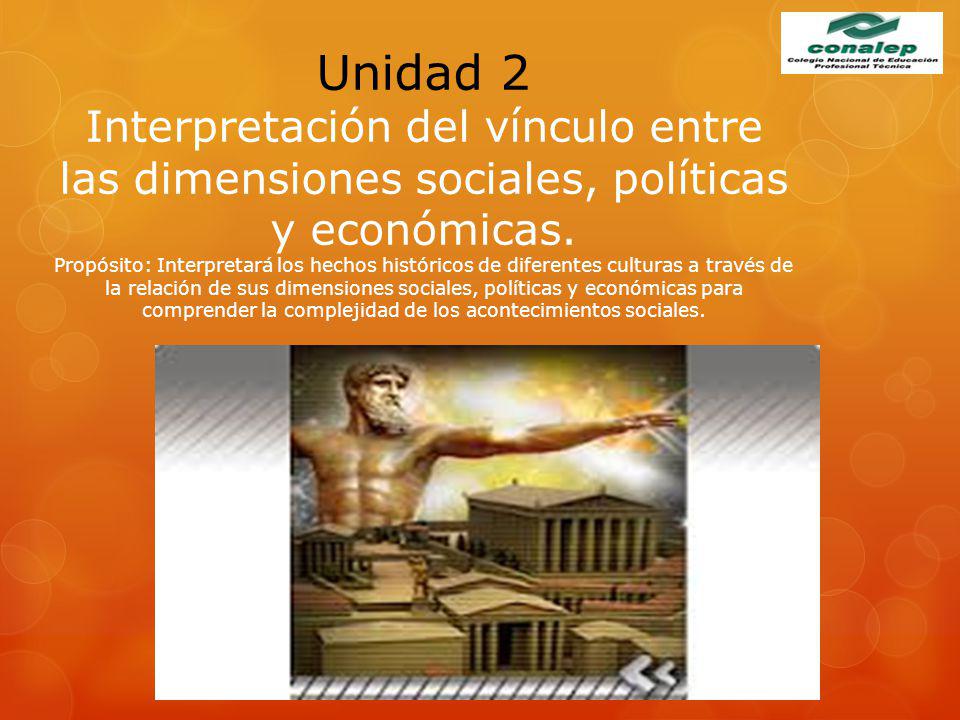 conalep
Colegio Nacional de Educación Profesional Técnica

Unidad 2
Interpretación del vínculo entre las dimensiones sociales, políticas y económicas.

Propósito: Interpretará los hechos históricos de diferentes culturas a través de la relación de sus dimensiones sociales, políticas y económicas para comprender la complejidad de los acontecimientos sociales.